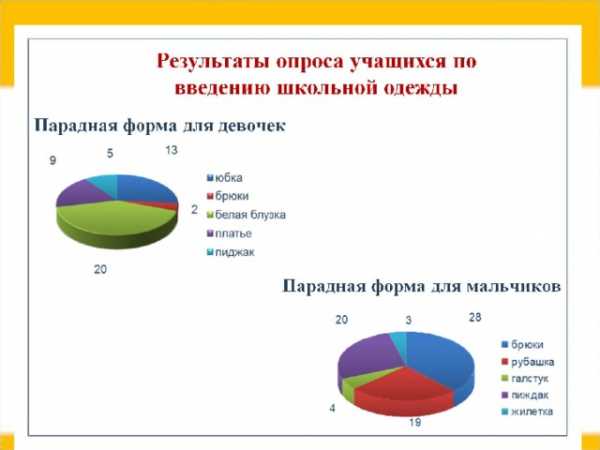 Результаты опроса учащихся по введению школьной одежды

Парадная форма для девочек

9
5
13
2
20

юбка
брюки
белая блузка
платье
пиджак

Парадная форма для мальчиков

20
3
28
4
19

брюки
рубашка
галстук
пиждак
жилетка